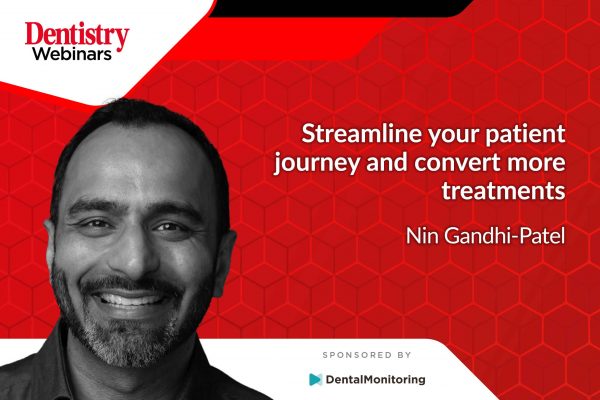 Dentistry
Webinars

Streamline your patient journey and convert more treatments

Nin Gandhi-Patel

SPONSORED BY

DentalMonitoring